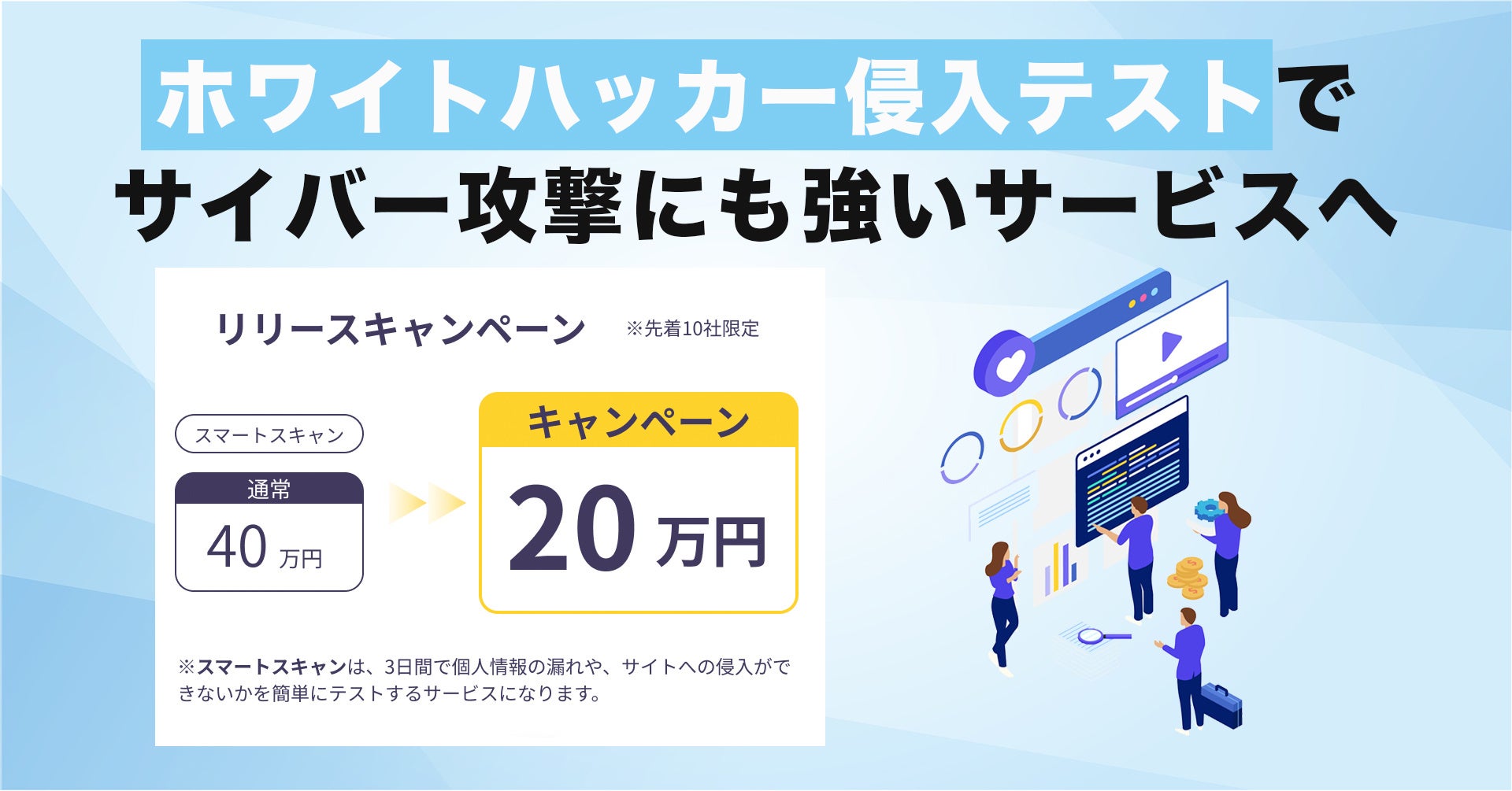 ホワイトハッカー侵入テストで
サイバー攻撃にも強いサービスへ

リリースキャンペーン ※先着10社限定

スマートスキャン

通常
40 万円

キャンペーン
20 万円

※スマートスキャンは、3日間で個人情報の漏れや、サイトへの侵入ができないかを簡単にテストするサービスになります。